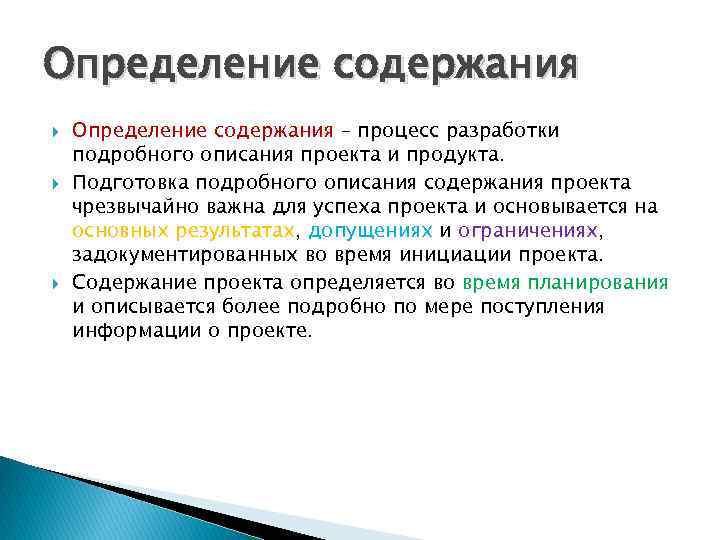 Определение содержания

Определение содержания – процесс разработки подробного описания проекта и продукта.

Подготовка подробного описания содержания проекта чрезвычайно важна для успеха проекта и основывается на основных результатах, допущениях и ограничениях, задокументированных во время инициации проекта.

Содержание проекта определяется во время планирования и описывается более подробно по мере поступления информации о проекте.